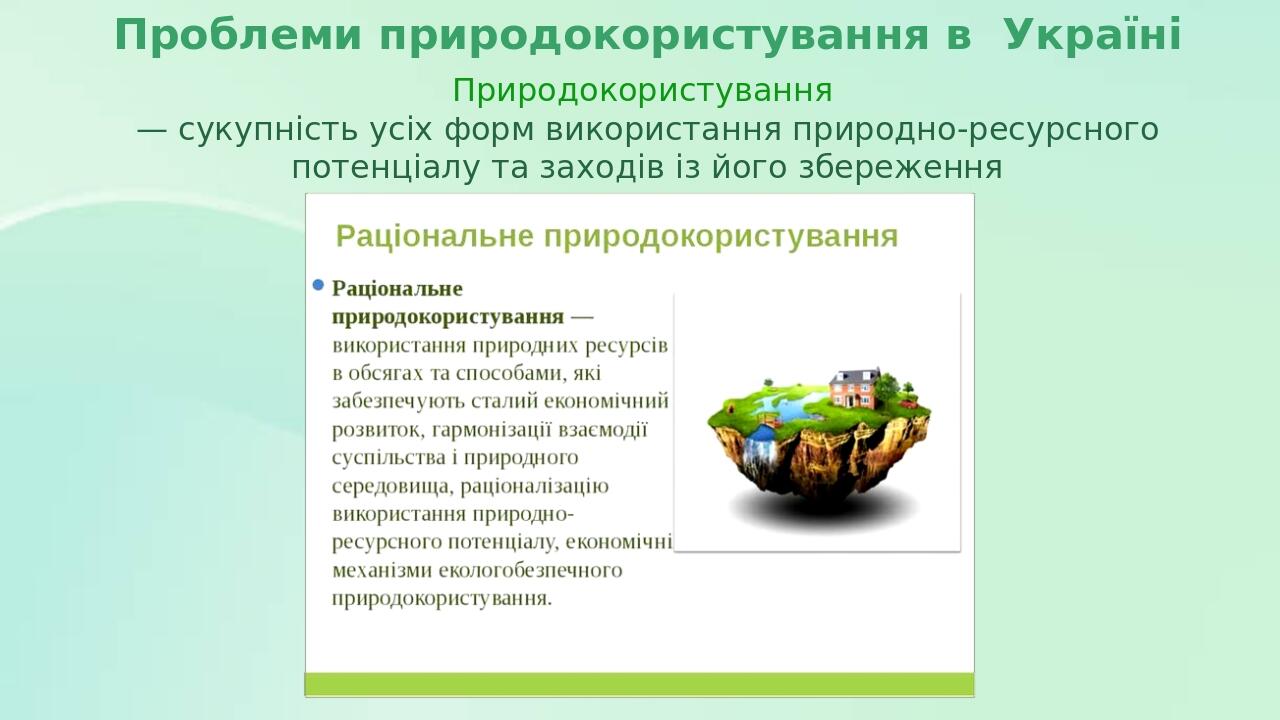 Проблеми природокористування в Україні

Природокористування
— сукупність усіх форм використання природно-ресурсного потенціалу та заходів із його збереження

Раціональне природокористування

Раціональне природокористування — використання природних ресурсів в обсягах та способами, які забезпечують сталий економічний розвиток, гармонізації взаємодії суспільства і природного середовища, раціоналізацію використання природно-ресурсного потенціалу, економічні механізми екологобезпечного природокористування.